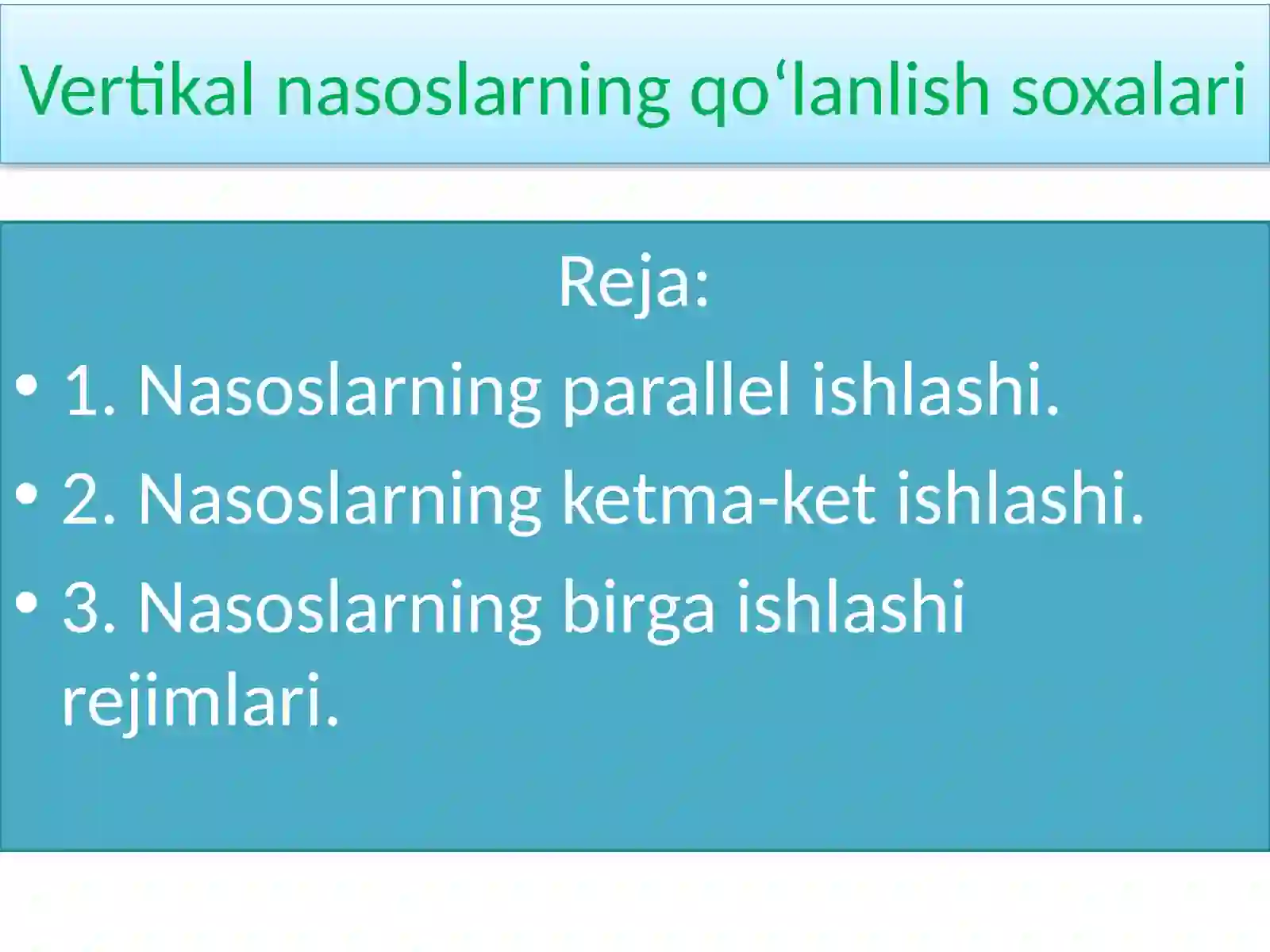 Vertikal nasoslarning qo‘lanlish soxalari

Reja:

• 1. Nasoslarning parallel ishlashi.
• 2. Nasoslarning ketma-ket ishlashi.
• 3. Nasoslarning birga ishlashi rejimlari.